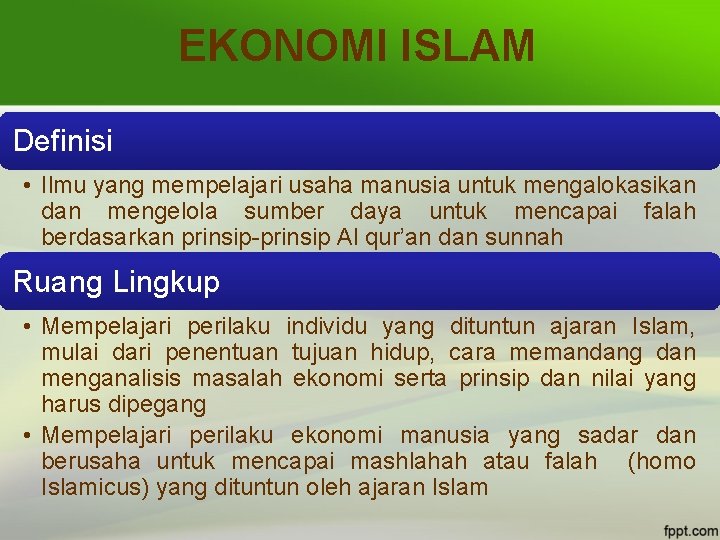 EKONOMI ISLAM

Definisi

• Ilmu yang mempelajari usaha manusia untuk mengalokasikan dan mengelola sumber daya untuk mencapai falah berdasarkan prinsip-prinsip Al qur'an dan sunnah

Ruang Lingkup

• Mempelajari perilaku individu yang dituntun ajaran Islam, mulai dari penentuan tujuan hidup, cara memandang dan menganalisis masalah ekonomi serta prinsip dan nilai yang harus dipegang

• Mempelajari perilaku ekonomi manusia yang sadar dan berusaha untuk mencapai mashlahah atau falah (homo Islamicus) yang dituntun oleh ajaran Islam

fppt.com